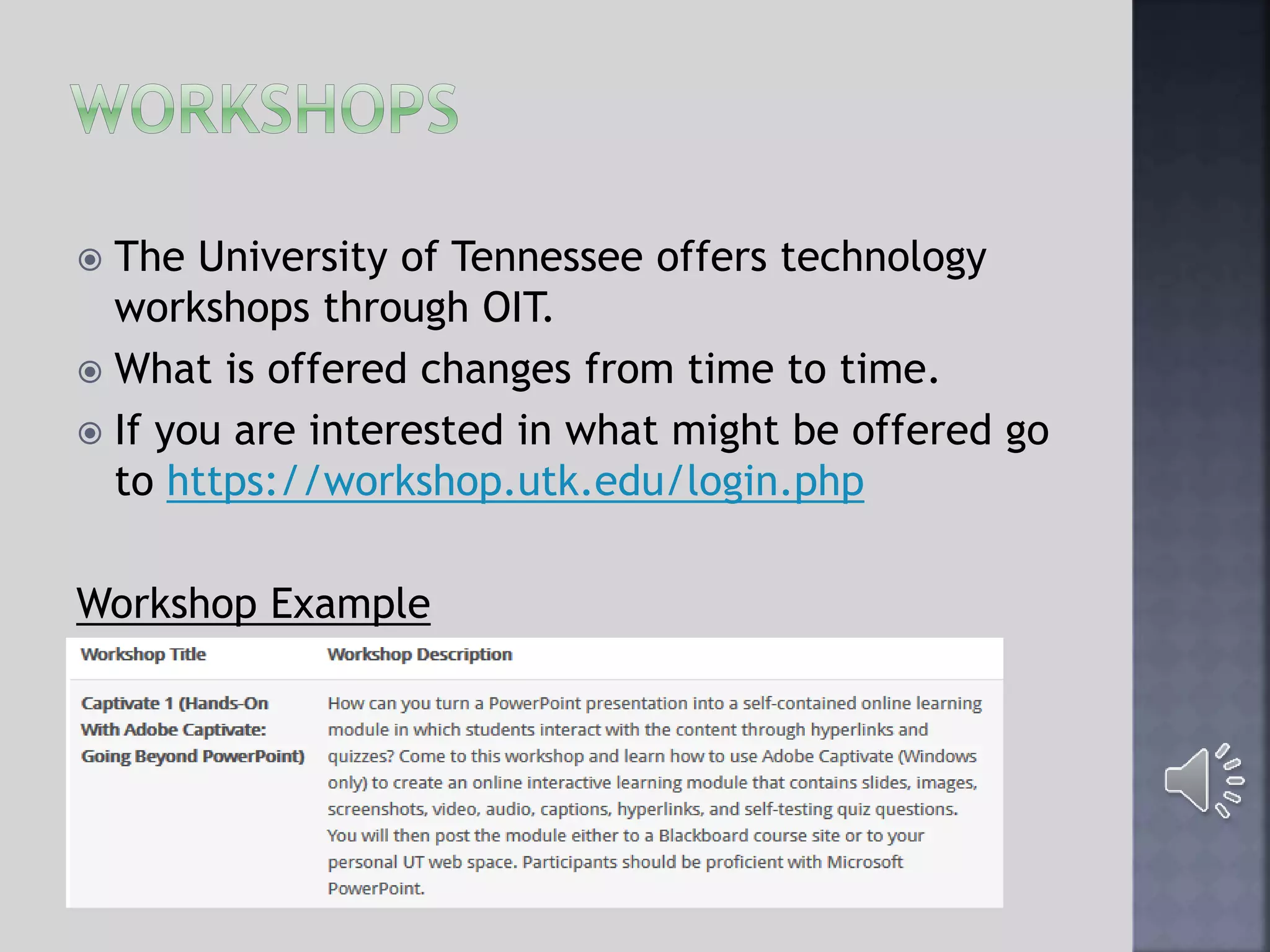 WORKSHOPS

The University of Tennessee offers technology workshops through OIT.

What is offered changes from time to time.

If you are interested in what might be offered go to https://workshop.utk.edu/login.php

Workshop Example

| Workshop Title | Workshop Description |
|---|---|
| Captivate 1 (Hands-On With Adobe Captivate: Going Beyond PowerPoint) | How can you turn a PowerPoint presentation into a self-contained online learning module in which students interact with the content through hyperlinks and quizzes? Come to this workshop and learn how to use Adobe Captivate (Windows only) to create an online interactive learning module that contains slides, images, screenshots, video, audio, captions, hyperlinks, and self-testing quiz questions. You will then post the module either to a Blackboard course site or to your personal UT web space. Participants should be proficient with Microsoft PowerPoint. |